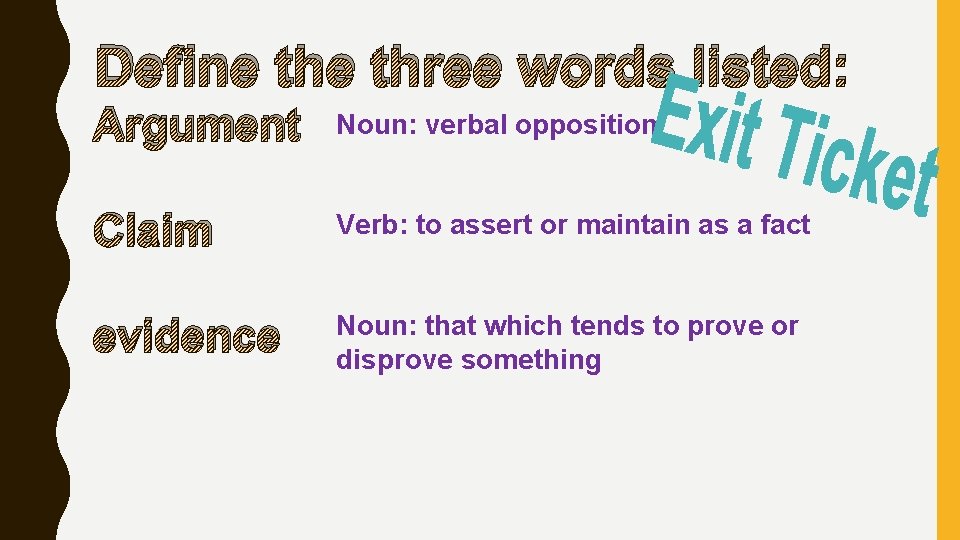 Define the three words listed:

Exit Ticket

Argument Noun: verbal opposition

Claim Verb: to assert or maintain as a fact

evidence Noun: that which tends to prove or disprove something